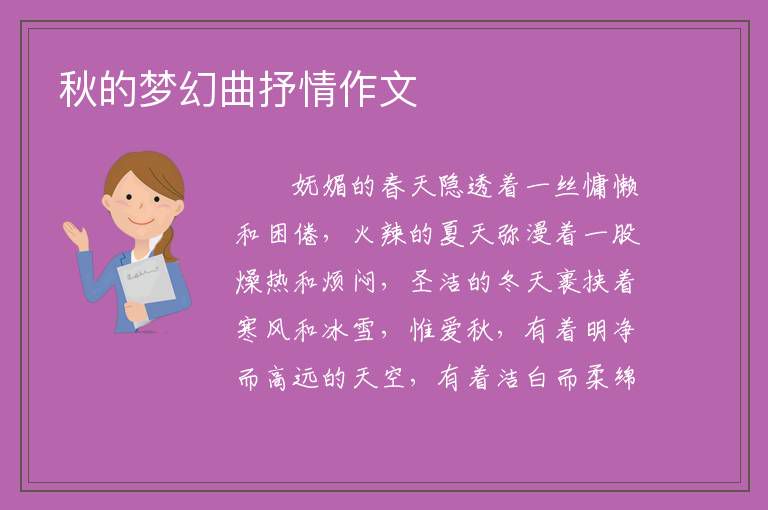 秋的梦幻曲抒情作文

妩媚的春天隐透着一丝慵懒和困倦，火辣的夏天弥漫着一股燥热和烦闷，圣洁的冬天裹挟着寒风和冰雪，惟爱秋，有着明净而高远的天空，有着洁白而柔绵